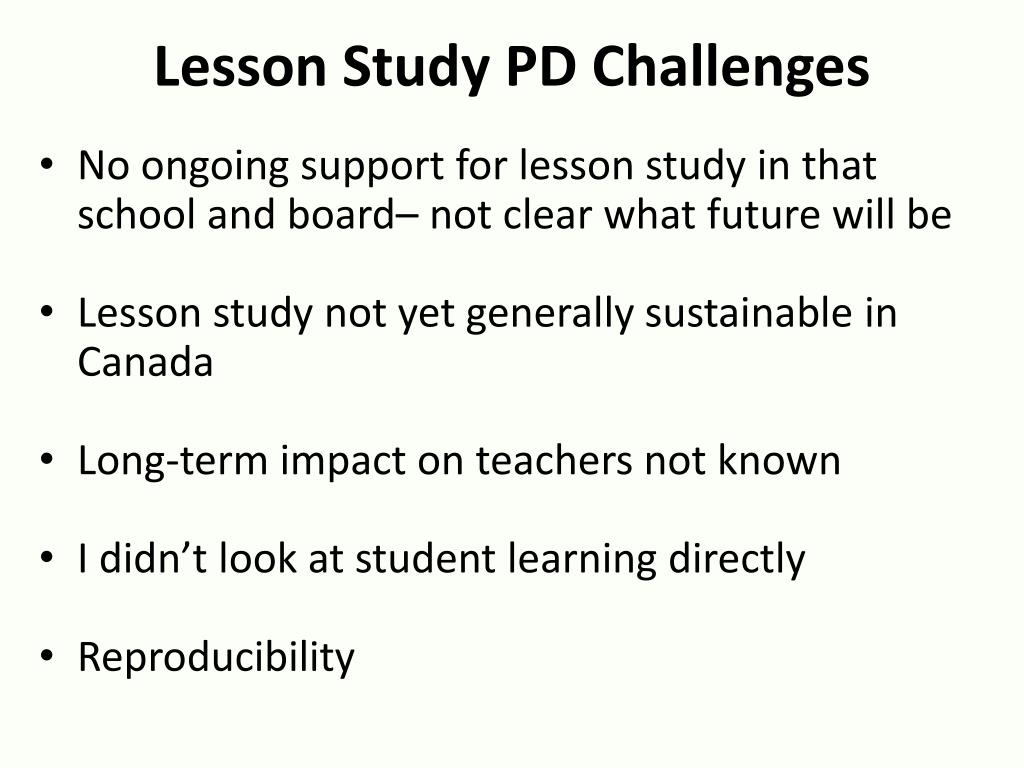 Lesson Study PD Challenges

• No ongoing support for lesson study in that school and board– not clear what future will be

• Lesson study not yet generally sustainable in Canada

• Long-term impact on teachers not known

• I didn’t look at student learning directly

• Reproducibility